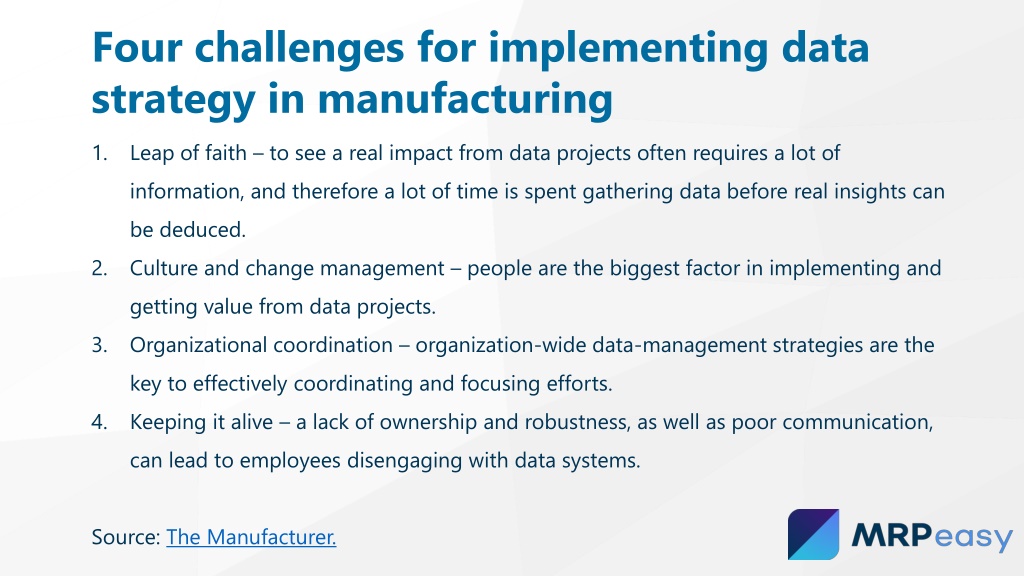 Four challenges for implementing data strategy in manufacturing

1. Leap of faith – to see a real impact from data projects often requires a lot of information, and therefore a lot of time is spent gathering data before real insights can be deduced.
2. Culture and change management – people are the biggest factor in implementing and getting value from data projects.
3. Organizational coordination – organization-wide data-management strategies are the key to effectively coordinating and focusing efforts.
4. Keeping it alive – a lack of ownership and robustness, as well as poor communication, can lead to employees disengaging with data systems.

Source: The Manufacturer.

MRPeasy